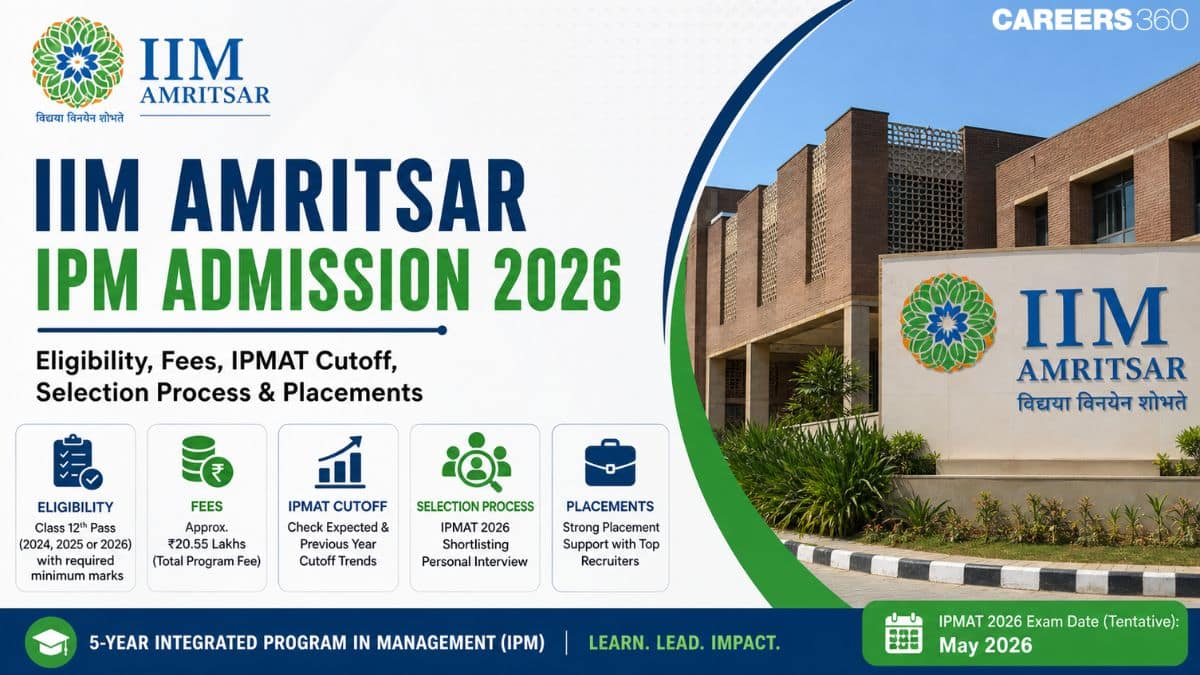 IIM AMRITSAR
विद्यया विनयेन शोभते

CAREERS360

IIM AMRITSAR
IPM ADMISSION 2026

Eligibility, Fees, IPMAT Cutoff, Selection Process & Placements

ELIGIBILITY
Class 12$^{th}$ Pass (2024, 2025 or 2026) with required minimum marks

FEES
Approx. ₹20.55 Lakhs (Total Program Fee)

IPMAT CUTOFF
Check Expected & Previous Year Cutoff Trends

SELECTION PROCESS
IPMAT 2026 Shortlisting Personal Interview

PLACEMENTS
Strong Placement Support with Top Recruiters

IIM AMRITSAR
विद्यया विनयेन शोभते

5-YEAR INTEGRATED PROGRAM IN MANAGEMENT (IPM) | LEARN. LEAD. IMPACT.

IPMAT 2026 Exam Date (Tentative):
May 2026